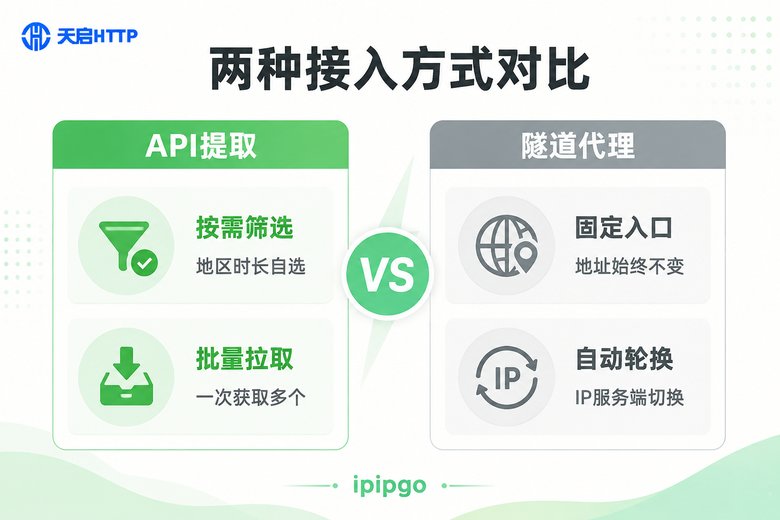 天启HTTP

两种接入方式对比

API提取

按需筛选
地区时长自选

批量拉取
一次获取多个

VS

隧道代理

固定入口
地址始终不变

IP

自动轮换
IP服务端切换

ipipgo